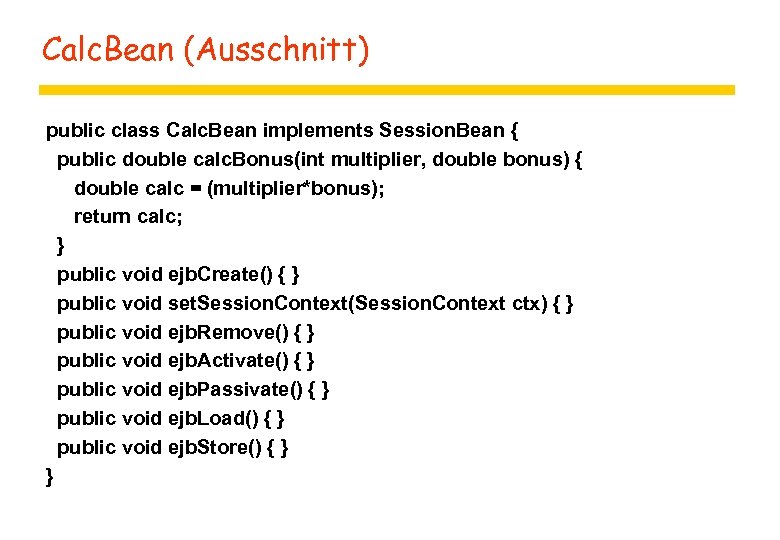 CalcBean (Ausschnitt)

public class CalcBean implements SessionBean {
public double calcBonus(int multiplier, double bonus) {
double calc = (multiplier*bonus);
return calc;
}
public void ejbCreate() { }
public void setSessionContext(SessionContext ctx) { }
public void ejbRemove() { }
public void ejbActivate() { }
public void ejbPassivate() { }
public void ejbLoad() { }
public void ejbStore() { }
}